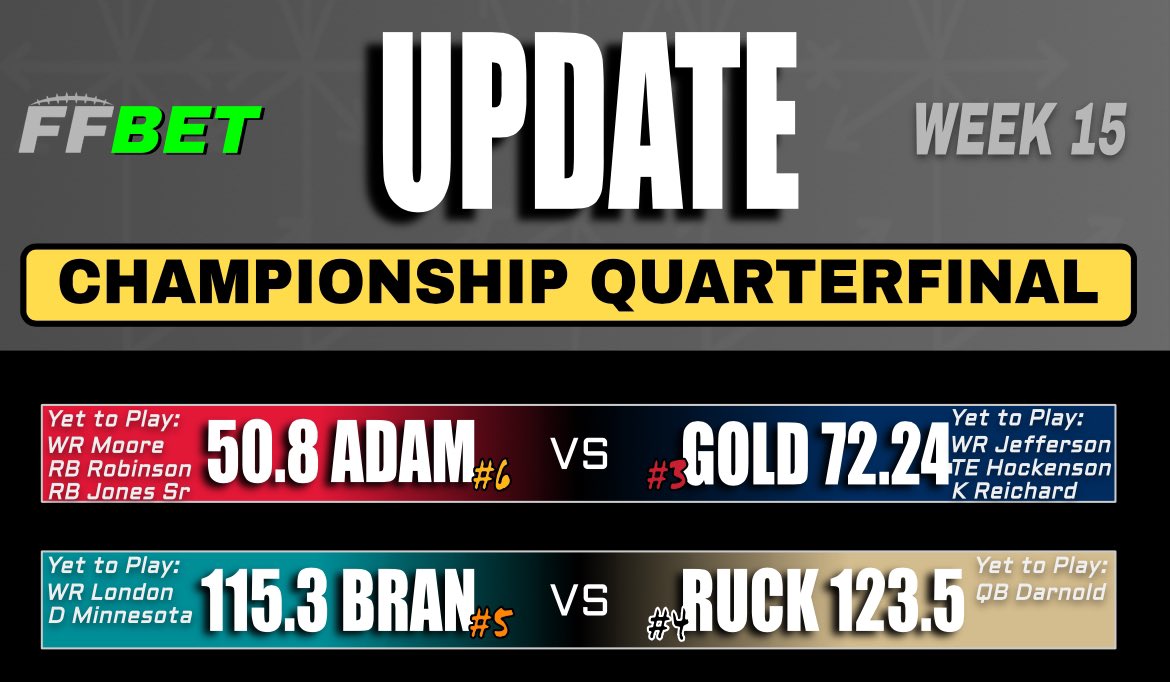 FFBET

UPDATE

WEEK 15

CHAMPIONSHIP QUARTERFINAL

Yet to Play:
WR Moore
RB Robinson
RB Jones Sr

50.8 ADAM #6

VS

#3 GOLD 72.24

Yet to Play:
WR Jefferson
TE Hockenson
K Reichard

Yet to Play:
WR London
D Minnesota

115.3 BRAN #5

VS

#4 RUCK 123.5

Yet to Play:
QB Darnold